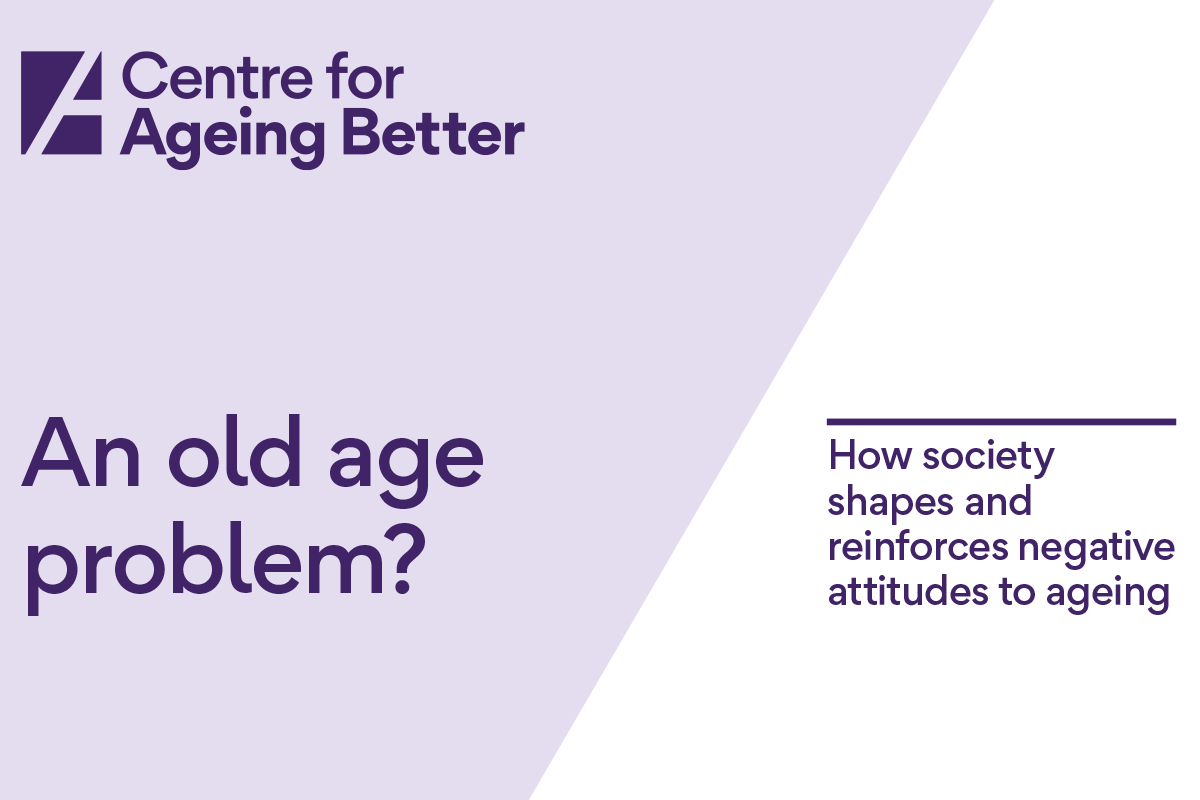 Centre for Ageing Better

An old age problem?

How society shapes and reinforces negative attitudes to ageing